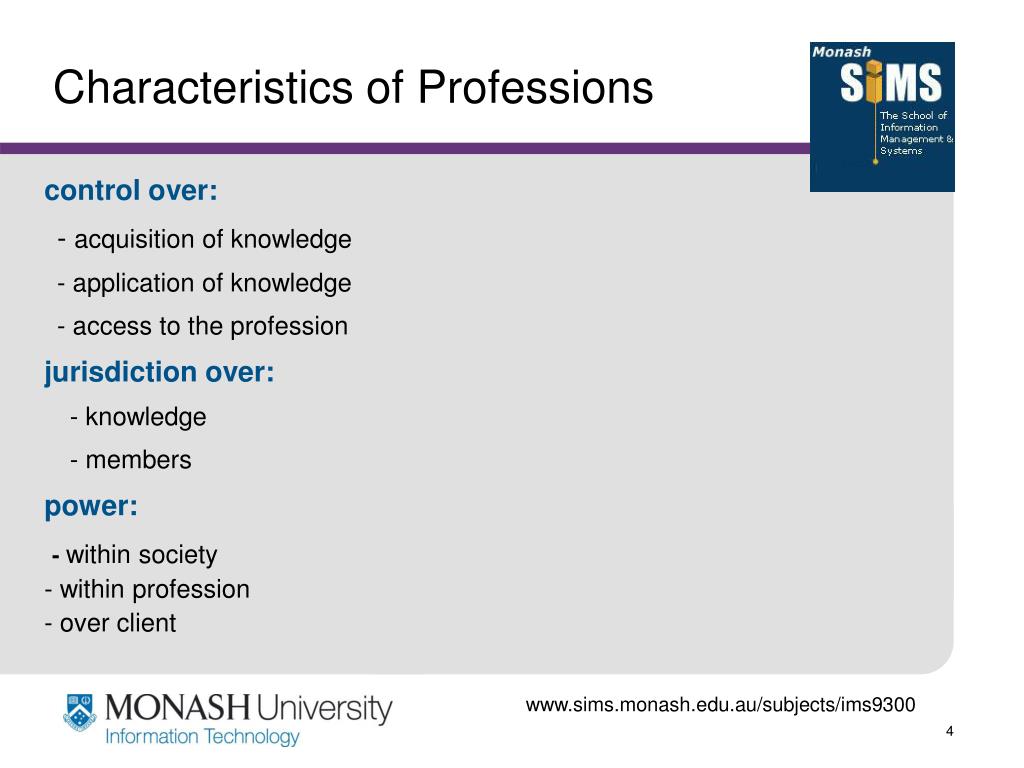 Characteristics of Professions

Monash
SIMS
The School of Information Management & Systems

control over:

- acquisition of knowledge

- application of knowledge

- access to the profession

jurisdiction over:

- knowledge

- members

power:

- within society
- within profession
- over client

MONASH University
Information Technology

www.sims.monash.edu.au/subjects/ims9300

4